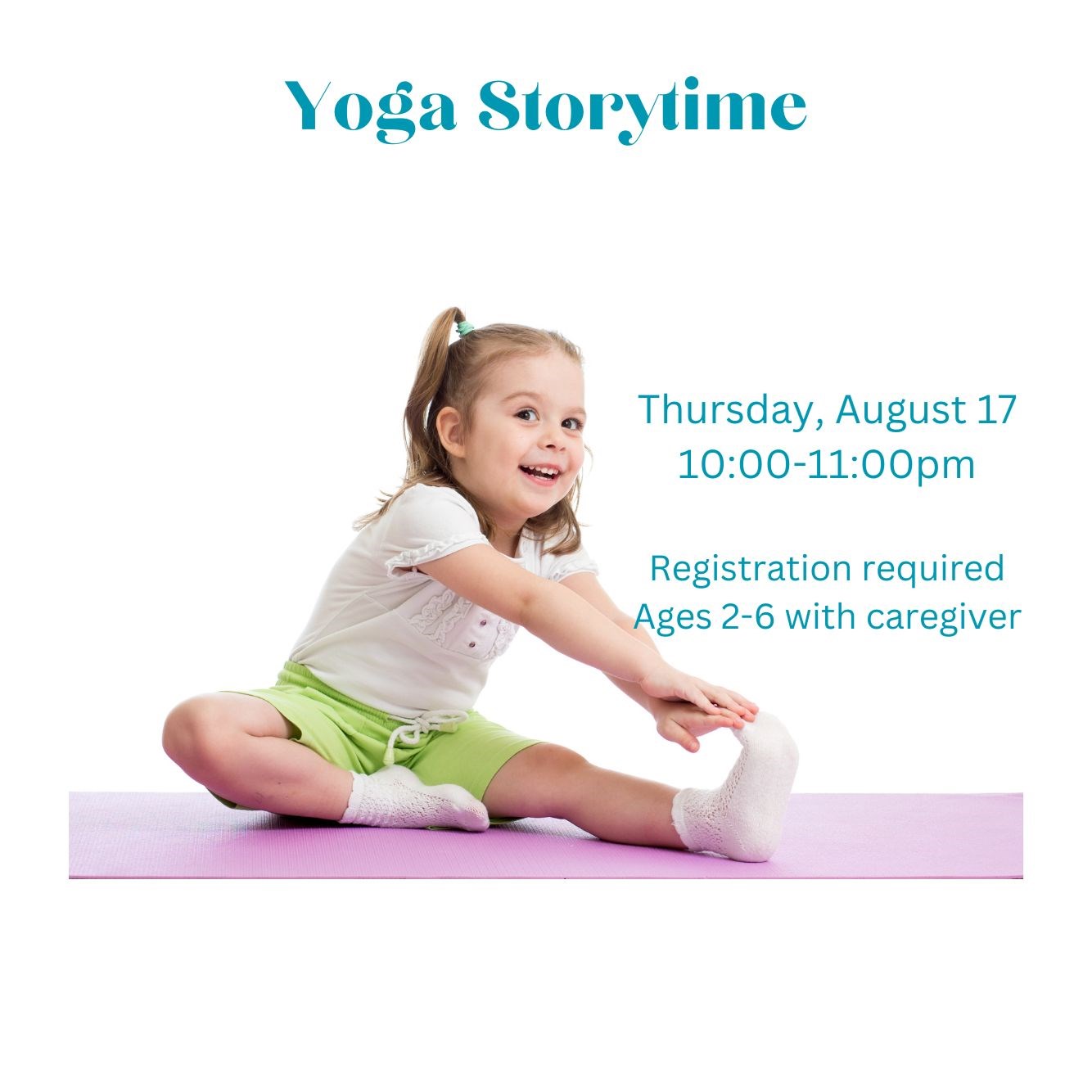 Yoga Storytime

Thursday, August 17
10:00-11:00pm

Registration required
Ages 2-6 with caregiver